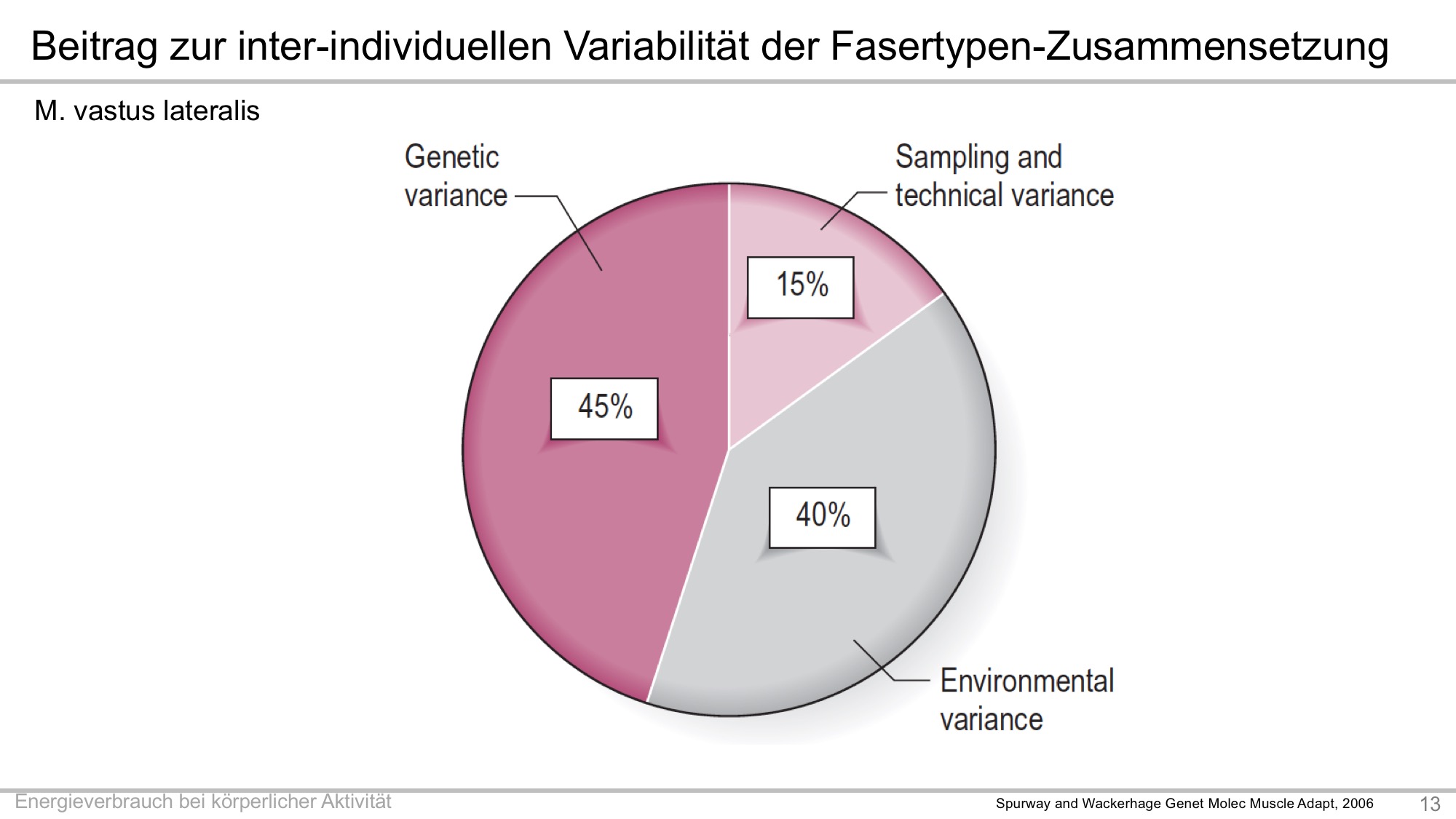 Beitrag zur inter-individuellen Variabilität der Fasertypen-Zusammensetzung

M. vastus lateralis

Genetic variance

Sampling and technical variance

15%

45%

40%

Environmental variance

Energieverbrauch bei körperlicher Aktivität

Spurway and Wackerhage Genet Molec Muscle Adapt, 2006

13